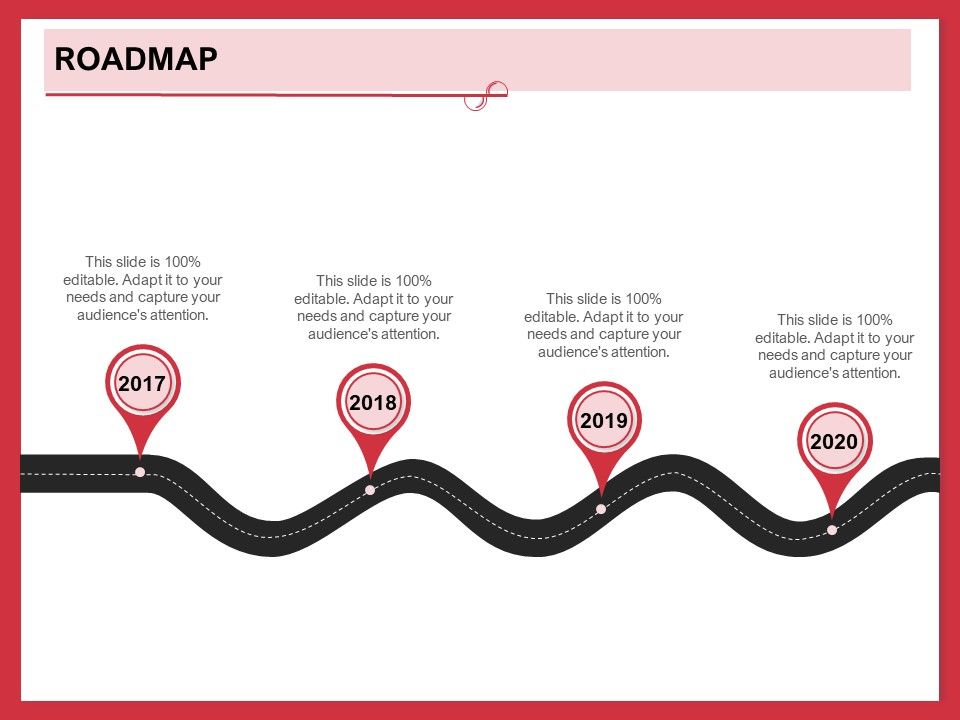 ROADMAP

This slide is 100% editable. Adapt it to your needs and capture your audience's attention.

2017

This slide is 100% editable. Adapt it to your needs and capture your audience's attention.

2018

This slide is 100% editable. Adapt it to your needs and capture your audience's attention.

2019

This slide is 100% editable. Adapt it to your needs and capture your audience's attention.

2020